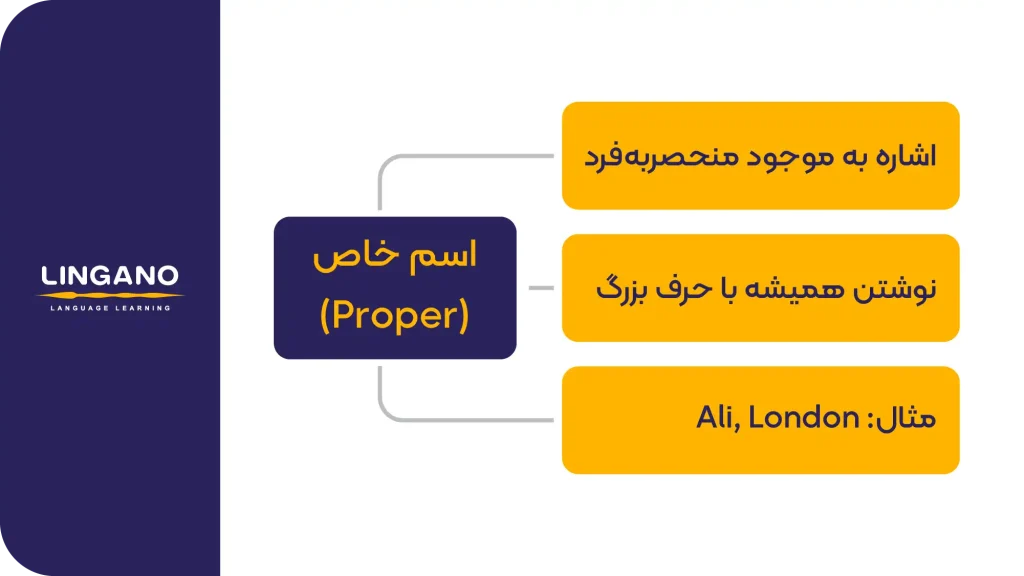 LINGANO
LANGUAGE LEARNING

اسم خاص
(Proper)

اشاره به موجود منحصربه‌فرد

نوشتن همیشه با حرف بزرگ

مثال: Ali, London